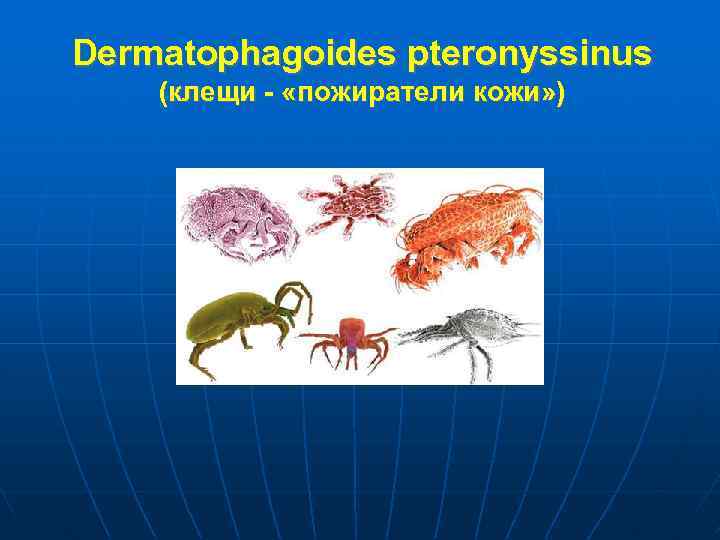 Dermatophagoides pteronyssinus
(клещи - «пожиратели кожи»)